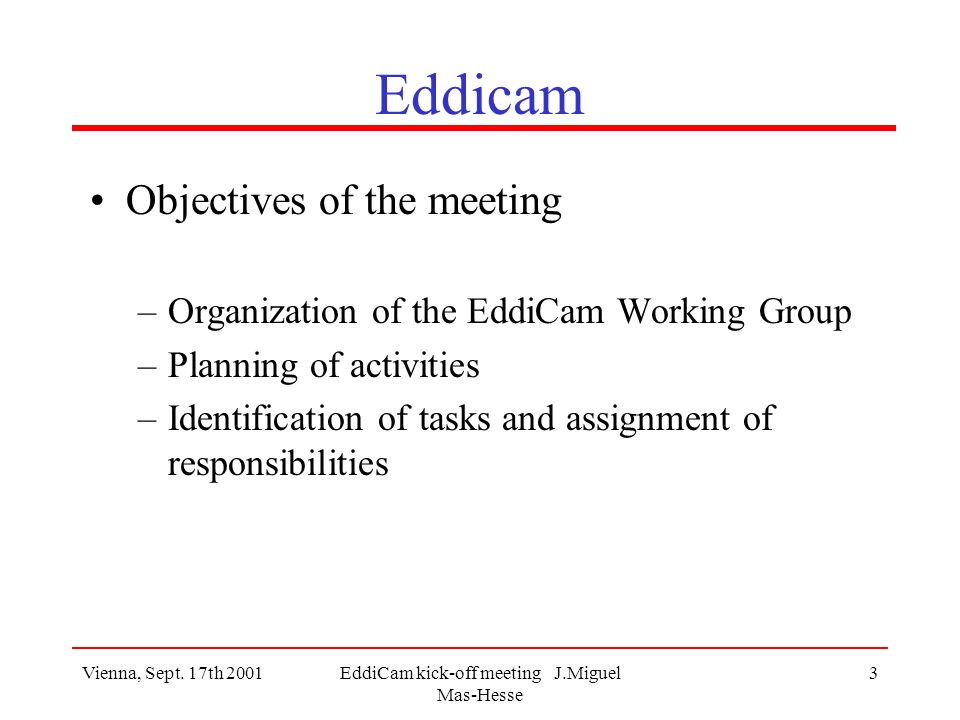 Eddicam

• Objectives of the meeting

– Organization of the EddiCam Working Group
– Planning of activities
– Identification of tasks and assignment of responsibilities

Vienna, Sept. 17th 2001

EddiCam kick-off meeting J.Miguel Mas-Hesse

3